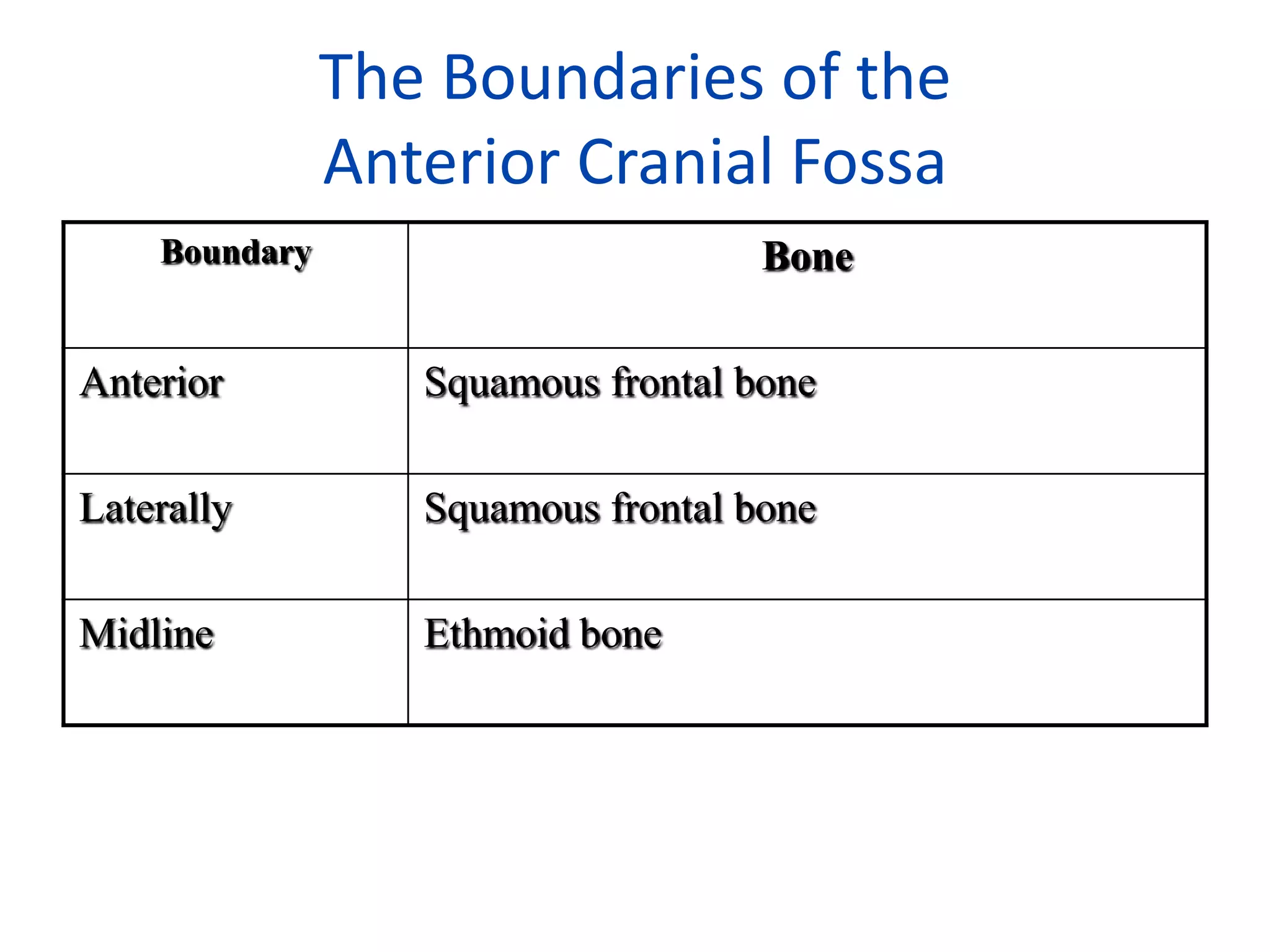 The Boundaries of the Anterior Cranial Fossa

| Boundary | Bone |
|---|---|
| Anterior | Squamous frontal bone |
| Laterally | Squamous frontal bone |
| Midline | Ethmoid bone |